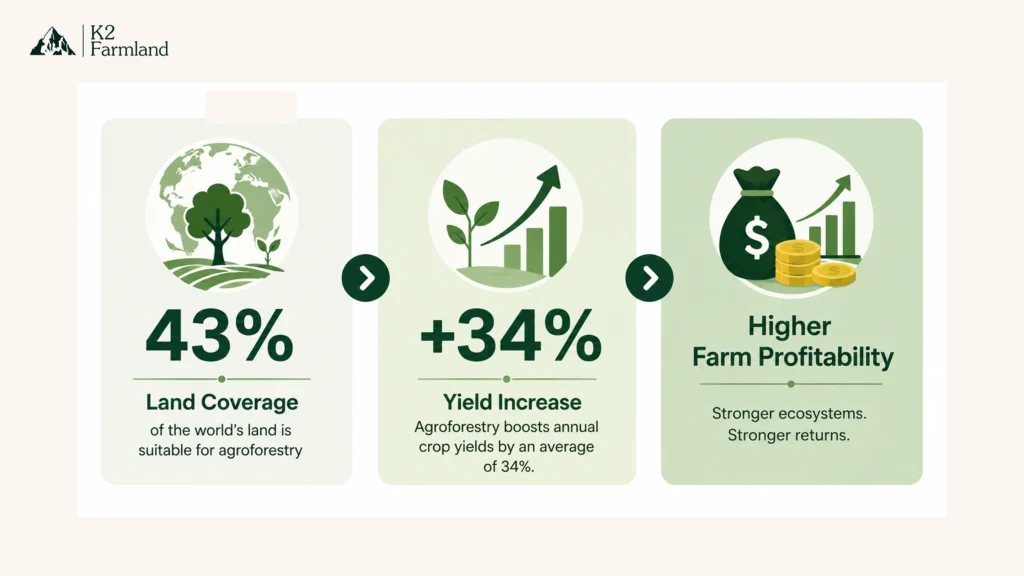 K2 Farmland

43%

Land Coverage

of the world's land is suitable for agroforestry

+34%

Yield Increase

Agroforestry boosts annual crop yields by an average of 34%.

$

Higher Farm Profitability

Stronger ecosystems. Stronger returns.